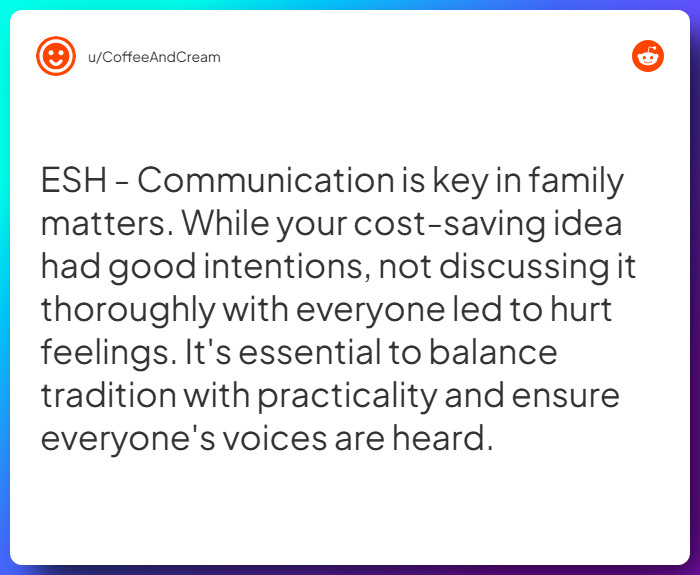 u/CoffeeAndCream

ESH - Communication is key in family matters. While your cost-saving idea had good intentions, not discussing it thoroughly with everyone led to hurt feelings. It's essential to balance tradition with practicality and ensure everyone's voices are heard.